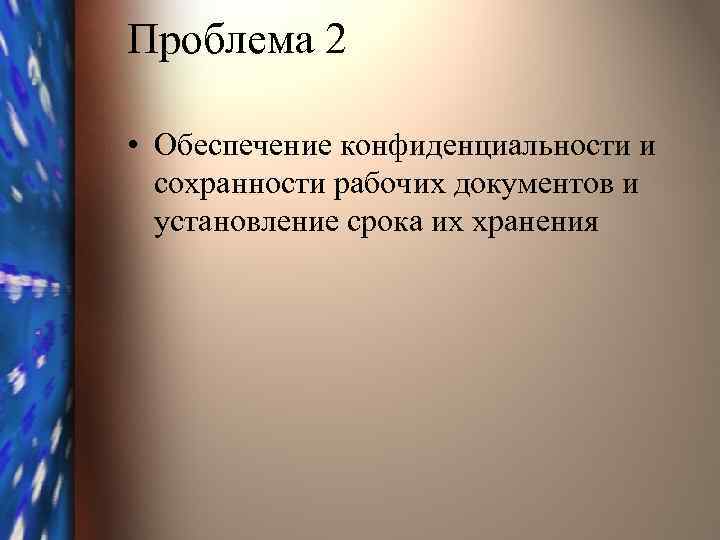 Проблема 2

• Обеспечение конфиденциальности и сохранности рабочих документов и установление срока их хранения